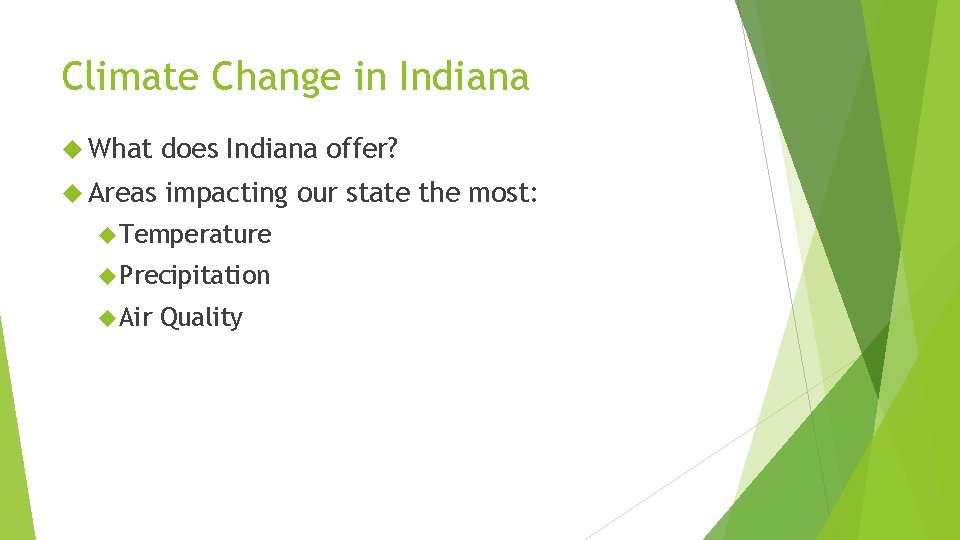 Climate Change in Indiana

What does Indiana offer?

Areas impacting our state the most:

Temperature

Precipitation

Air Quality